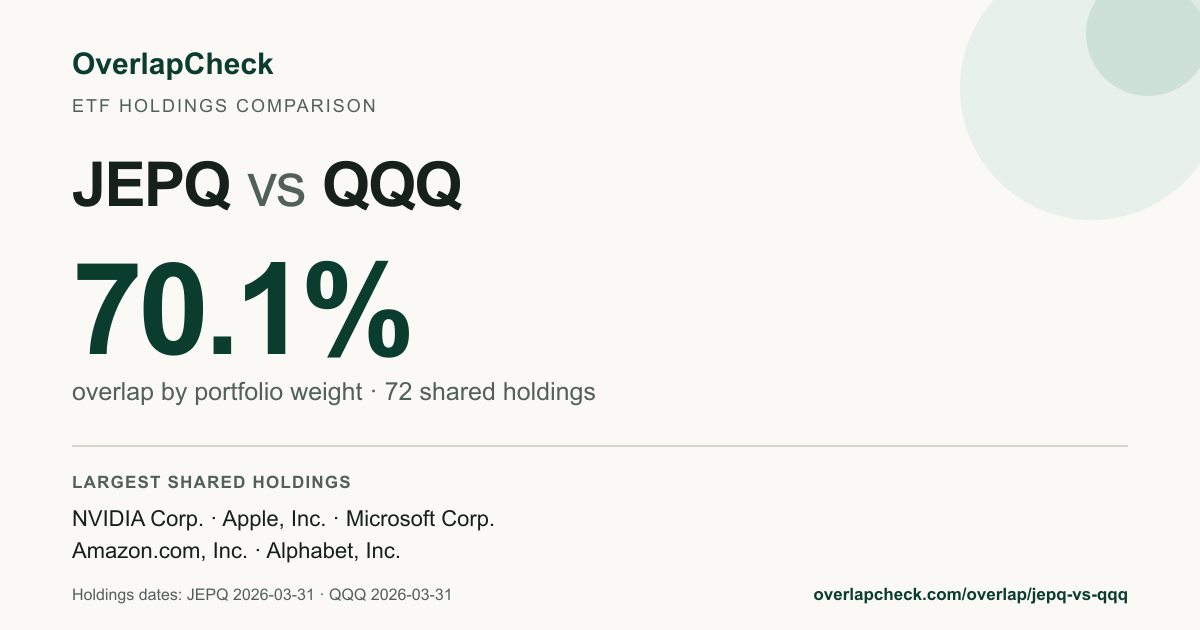 OverlapCheck
ETF HOLDINGS COMPARISON

JEPQ vs QQQ

70.1%

overlap by portfolio weight · 72 shared holdings

LARGEST SHARED HOLDINGS

NVIDIA Corp. · Apple, Inc. · Microsoft Corp.
Amazon.com, Inc. · Alphabet, Inc.

Holdings dates: JEPQ 2026-03-31 · QQQ 2026-03-31

overlapcheck.com/overlap/jepq-vs-qqq